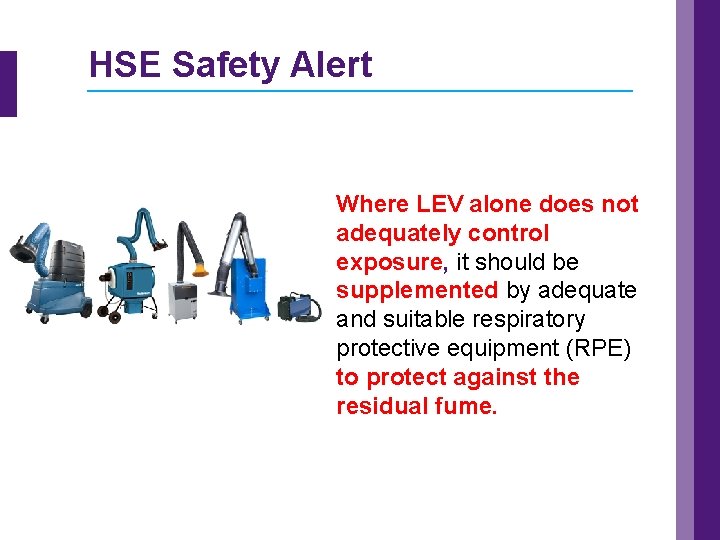 HSE Safety Alert

Where LEV alone does not adequately control exposure, it should be supplemented by adequate and suitable respiratory protective equipment (RPE) to protect against the residual fume.